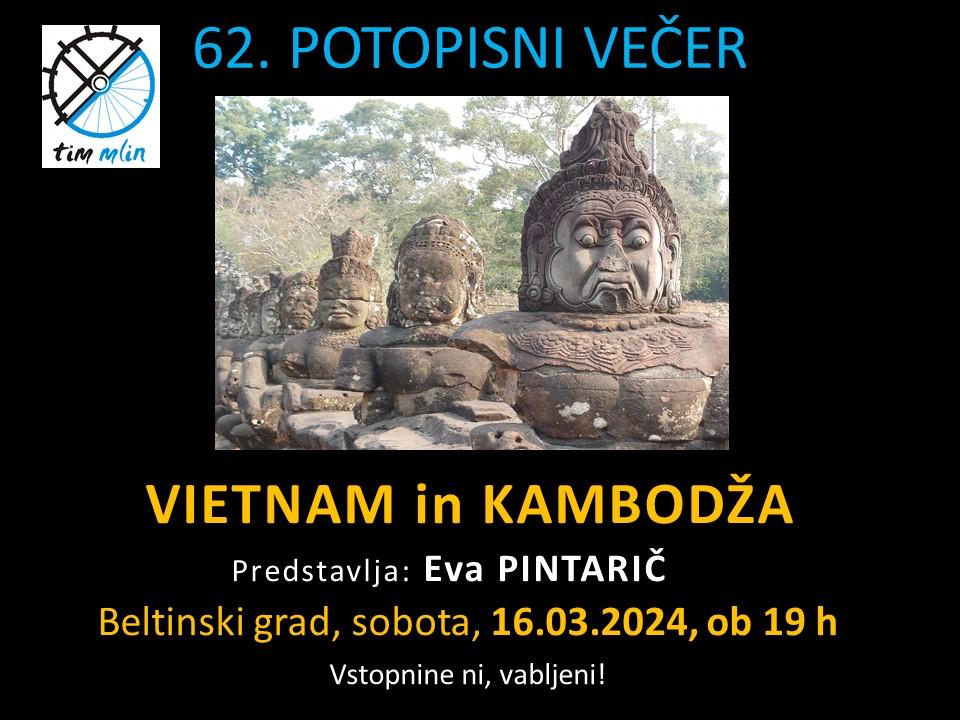 tim mlin

62. POTOPISNI VEČER

VIETNAM in KAMBODŽA

Predstavlja: Eva PINTARIČ

Beltinski grad, sobota, 16.03.2024, ob 19 h

Vstopnine ni, vabljeni!